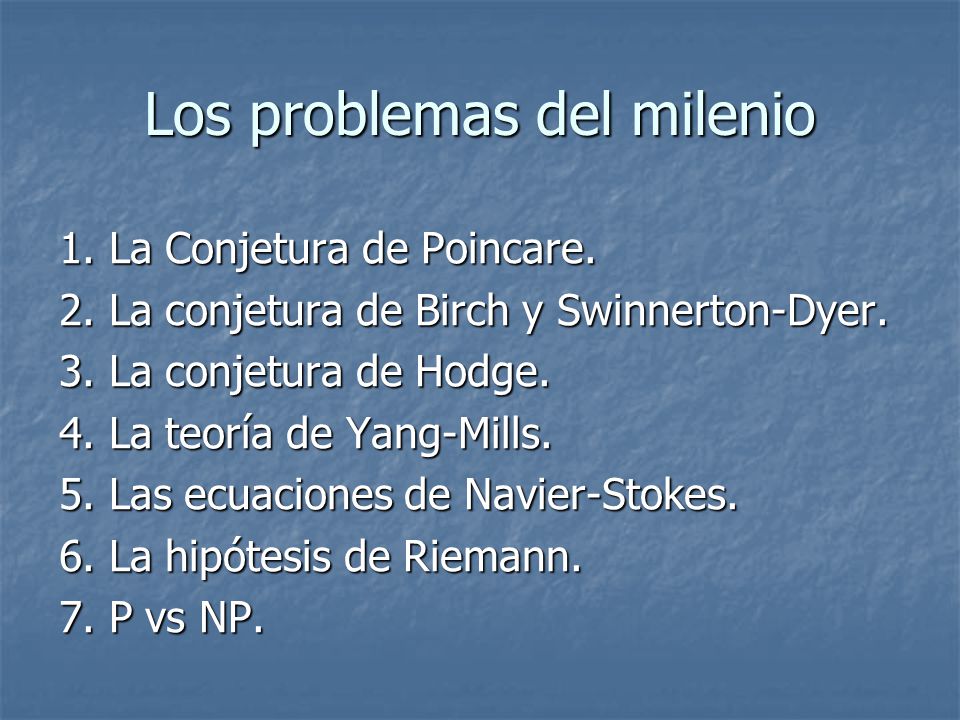 Los problemas del milenio

1. La Conjetura de Poincare.
2. La conjetura de Birch y Swinnerton-Dyer.
3. La conjetura de Hodge.
4. La teoría de Yang-Mills.
5. Las ecuaciones de Navier-Stokes.
6. La hipótesis de Riemann.
7. P vs NP.